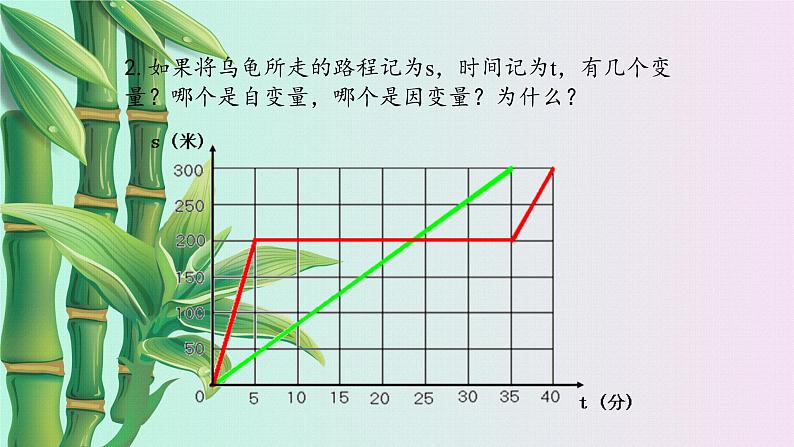 2. 如果将乌龟所走的路程记为s，时间记为t，有几个变量？哪个是自变量，哪个是因变量？为什么？

s（米）
300
250
200
150
100
50
0
5 10 15 20 25 30 35 40
t（分）